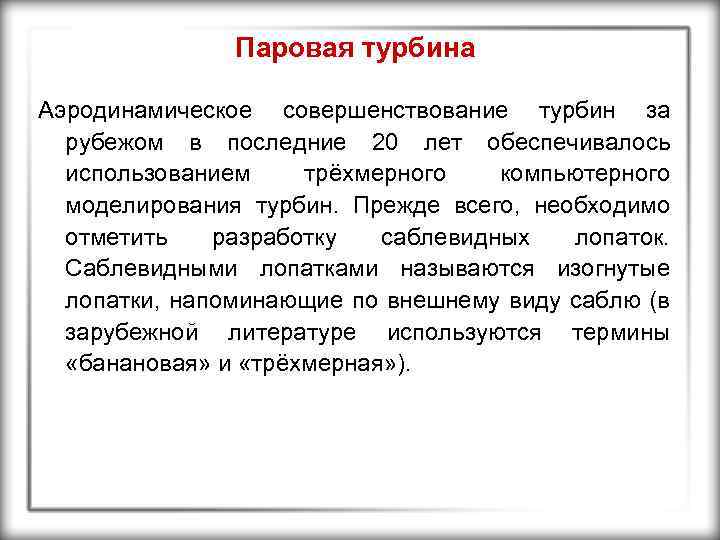 Паровая турбина

Аэродинамическое совершенствование турбин за рубежом в последние 20 лет обеспечивалось использованием трёхмерного компьютерного моделирования турбин. Прежде всего, необходимо отметить разработку саблевидных лопаток. Саблевидными лопатками называются изогнутые лопатки, напоминающие по внешнему виду саблю (в зарубежной литературе используются термины «банановая» и «трёхмерная»).